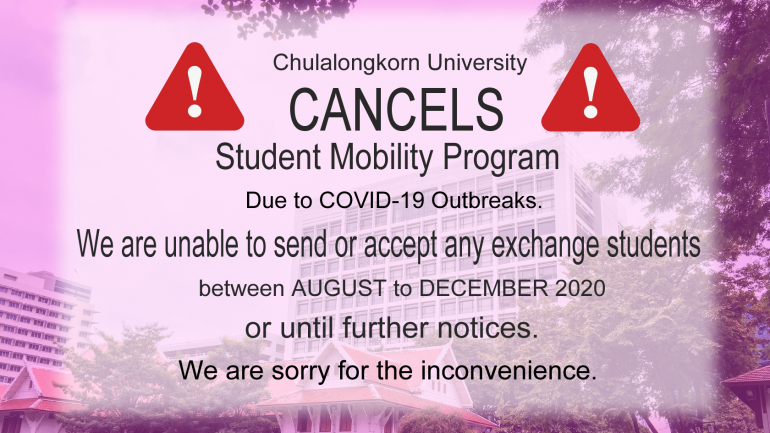 Chulalongkorn University
CANCELS
Student Mobility Program
Due to COVID-19 Outbreaks.
We are unable to send or accept any exchange students
between AUGUST to DECEMBER 2020
or until further notices.
We are sorry for the inconvenience.